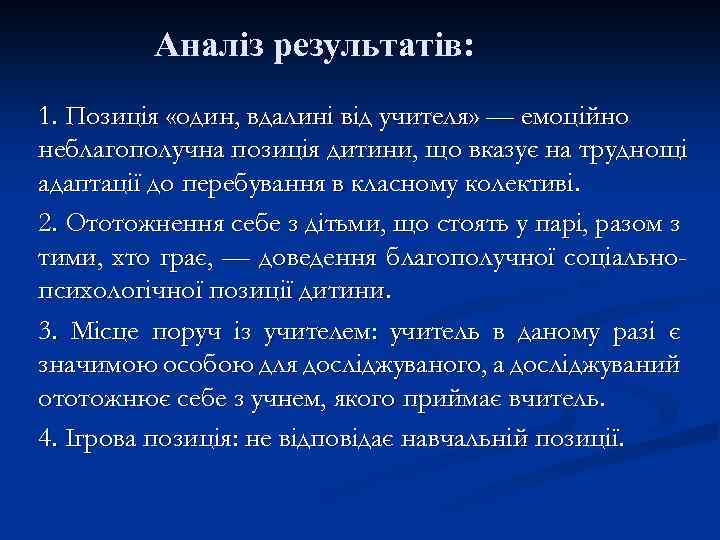 Аналіз результатів:

1. Позиція «один, вдалині від учителя» — емоційно неблагополучна позиція дитини, що вказує на труднощі адаптації до перебування в класному колективі.

2. Ототожнення себе з дітьми, що стоять у парі, разом з тими, хто грає, — доведення благополучної соціально-психологічної позиції дитини.

3. Місце поруч із учителем: учитель в даному разі є значимою особою для досліджуваного, а досліджуваний ототожнює себе з учнем, якого приймає вчитель.

4. Ігрова позиція: не відповідає навчальній позиції.